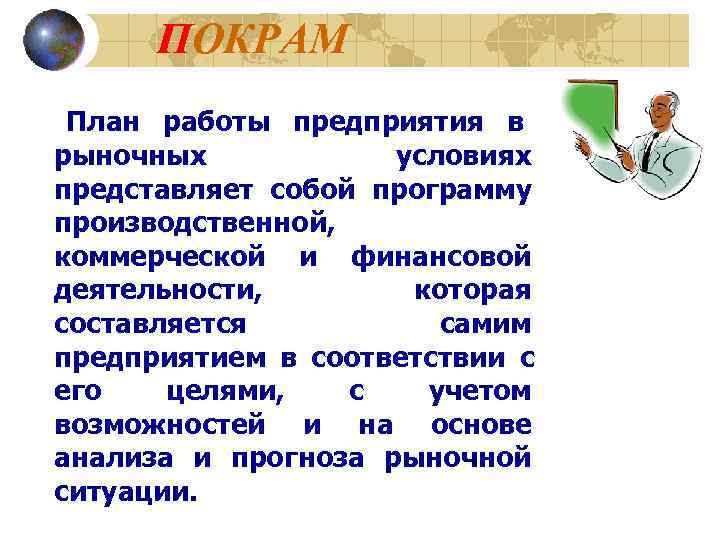 ПОКРАМ

План работы предприятия в рыночных условиях представляет собой программу производственной, коммерческой и финансовой деятельности, которая составляется самим предприятием в соответствии с его целями, с учетом возможностей и на основе анализа и прогноза рыночной ситуации.